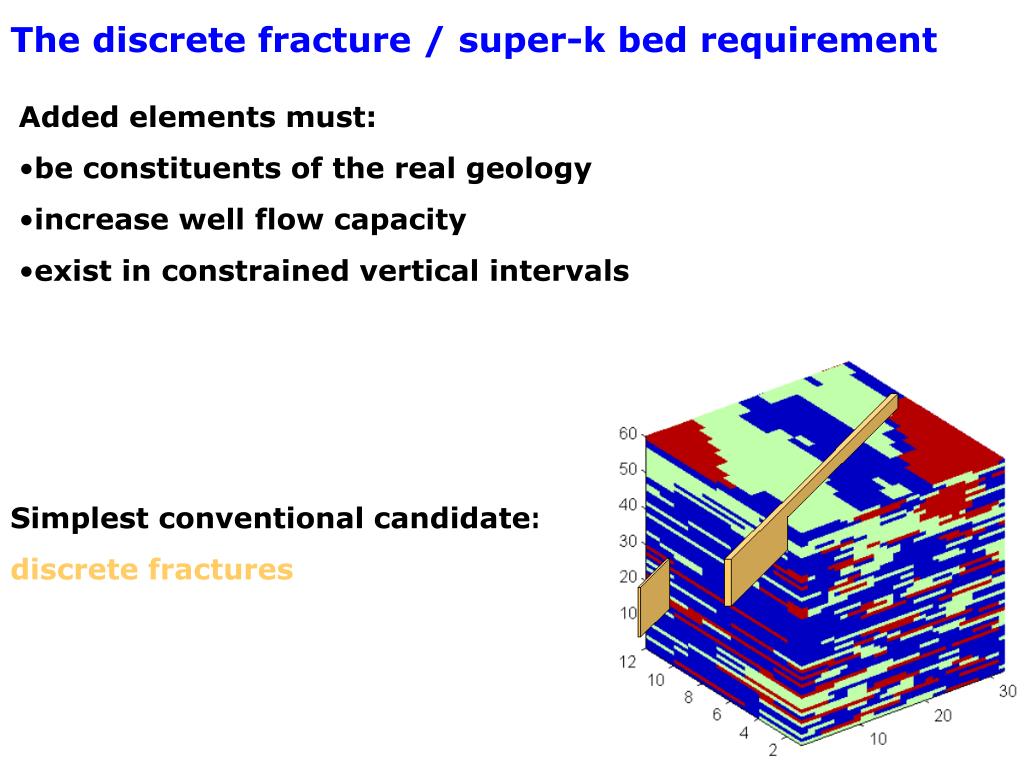 The discrete fracture / super-k bed requirement

Added elements must:

•be constituents of the real geology

•increase well flow capacity

•exist in constrained vertical intervals

Simplest conventional candidate:

discrete fractures

60
50
40
30
20
10
12
10
8
6
4
2
10
20
30